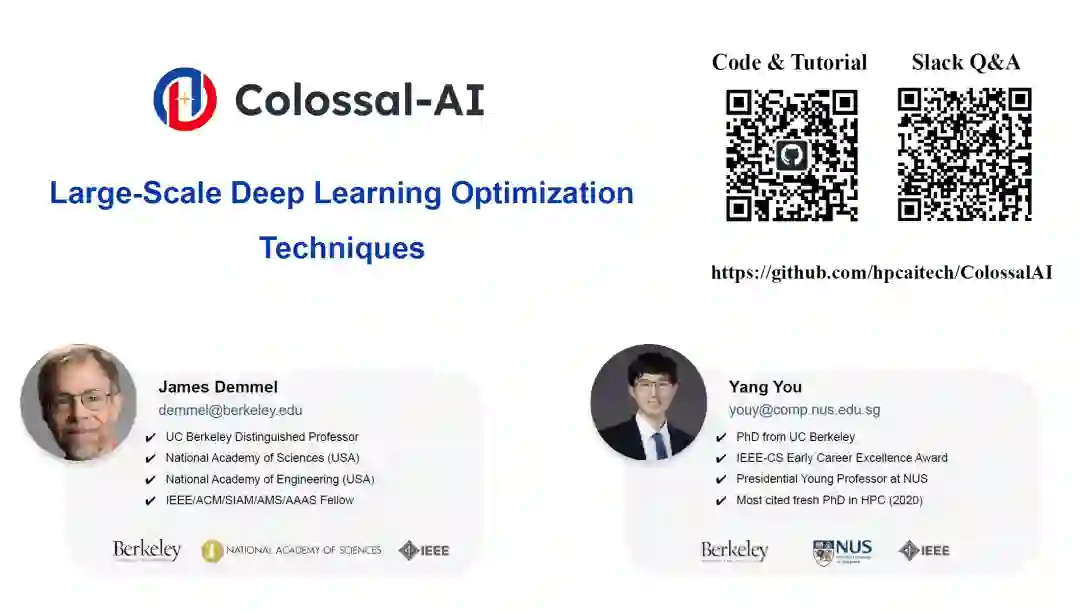 Colossal-AI

Large-Scale Deep Learning Optimization Techniques

Code & Tutorial

Slack Q&A

https://github.com/hpcaitech/ColossalAI

James Demmel
demmel@berkeley.edu
✔ UC Berkeley Distinguished Professor
✔ National Academy of Sciences (USA)
✔ National Academy of Engineering (USA)
✔ IEEE/ACM/SIAM/AMS/AAAS Fellow

Berkeley NATIONAL ACADEMY OF SCIENCES IEEE

Yang You
youy@comp.nus.edu.sg
✔ PhD from UC Berkeley
✔ IEEE-CS Early Career Excellence Award
✔ Presidential Young Professor at NUS
✔ Most cited fresh PhD in HPC (2020)

Berkeley NUS IEEE